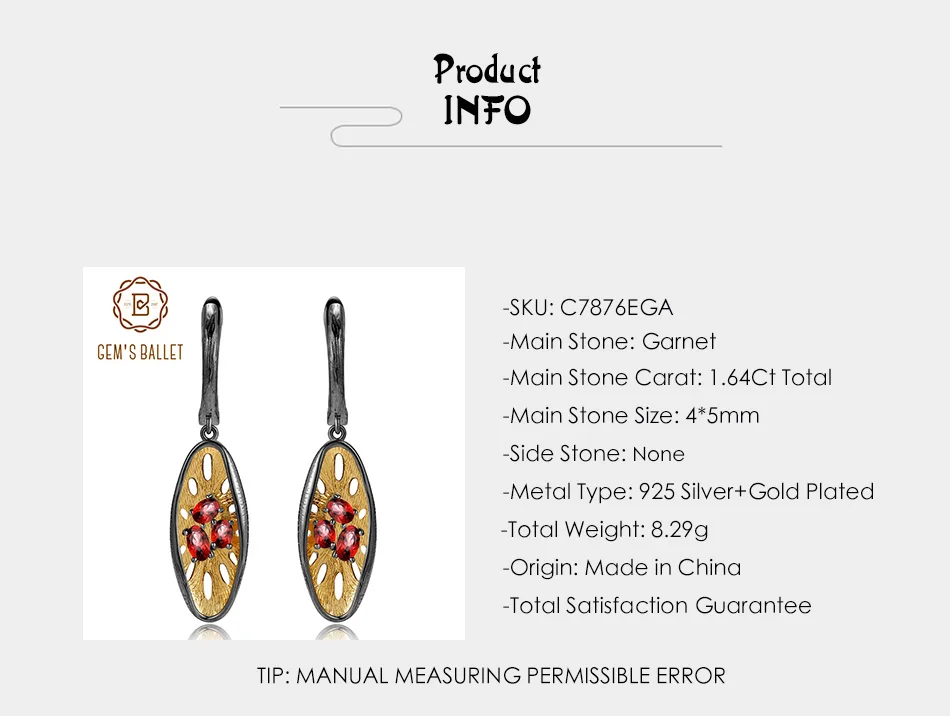 Product
INFO

GEM'S BALLET

-SKU: C7876EGA
-Main Stone: Garnet
-Main Stone Carat: 1.64Ct Total
-Main Stone Size: 4*5mm
-Side Stone: None
-Metal Type: 925 Silver+Gold Plated
-Total Weight: 8.29g
-Origin: Made in China
-Total Satisfaction Guarantee

TIP: MANUAL MEASURING PERMISSIBLE ERROR